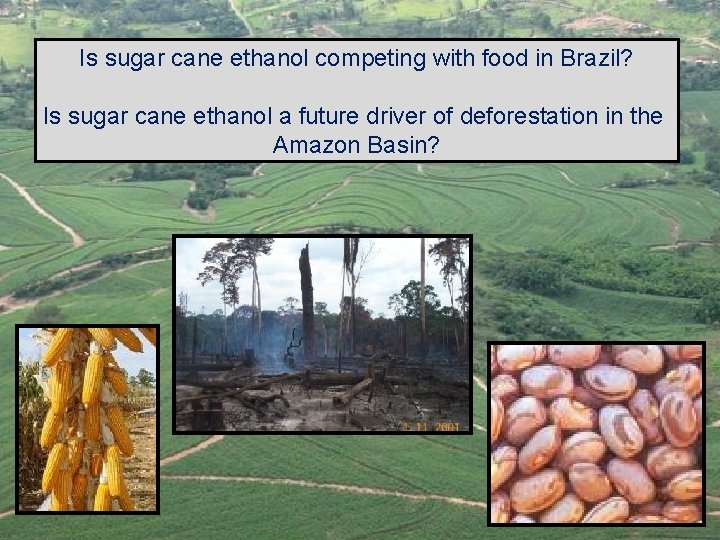 Is sugar cane ethanol competing with food in Brazil?

Is sugar cane ethanol a future driver of deforestation in the Amazon Basin?

3 11 2001